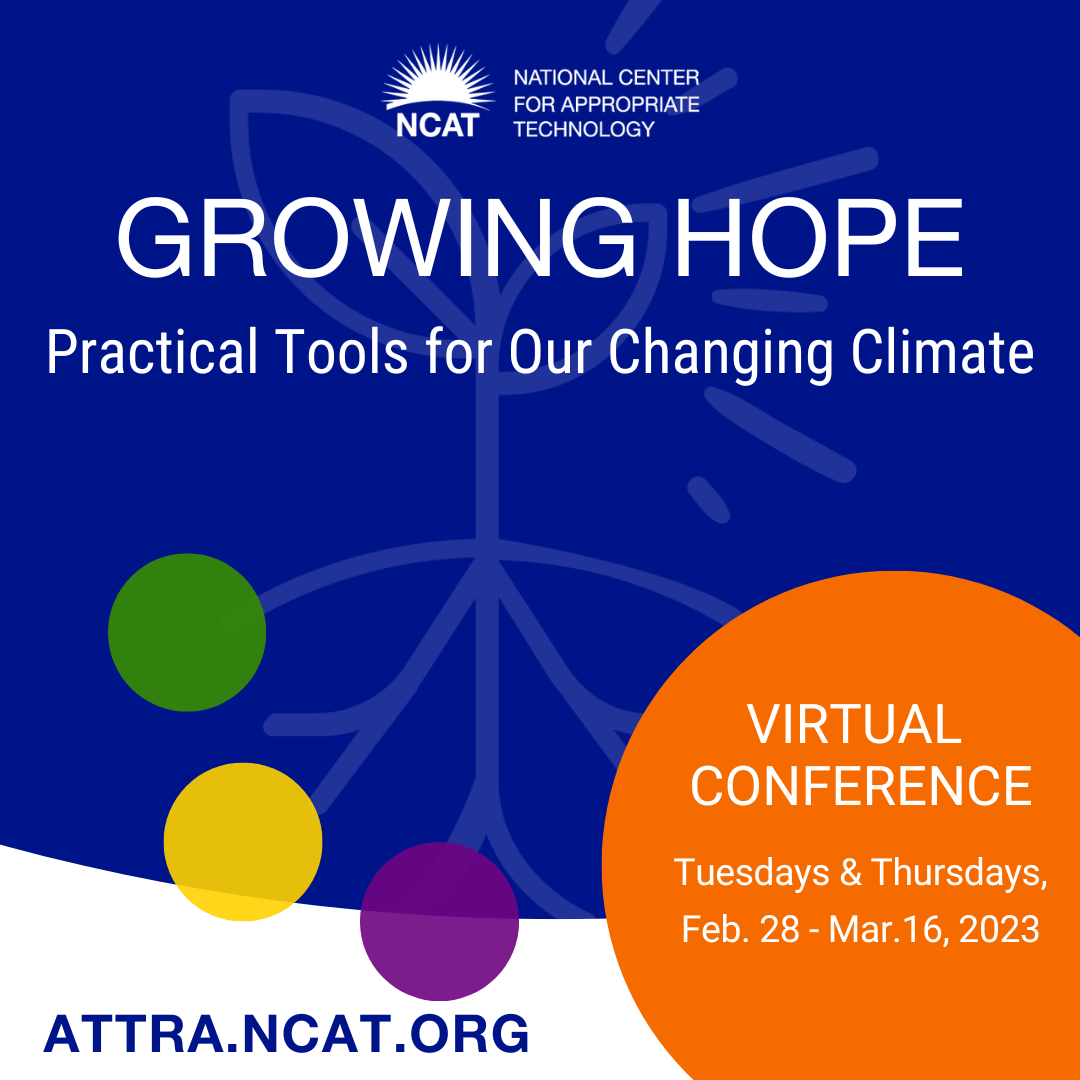 NCAT
NATIONAL CENTER FOR APPROPRIATE TECHNOLOGY

GROWING HOPE

Practical Tools for Our Changing Climate

VIRTUAL CONFERENCE

Tuesdays & Thursdays, Feb. 28 - Mar.16, 2023

ATTRA.NCAT.ORG